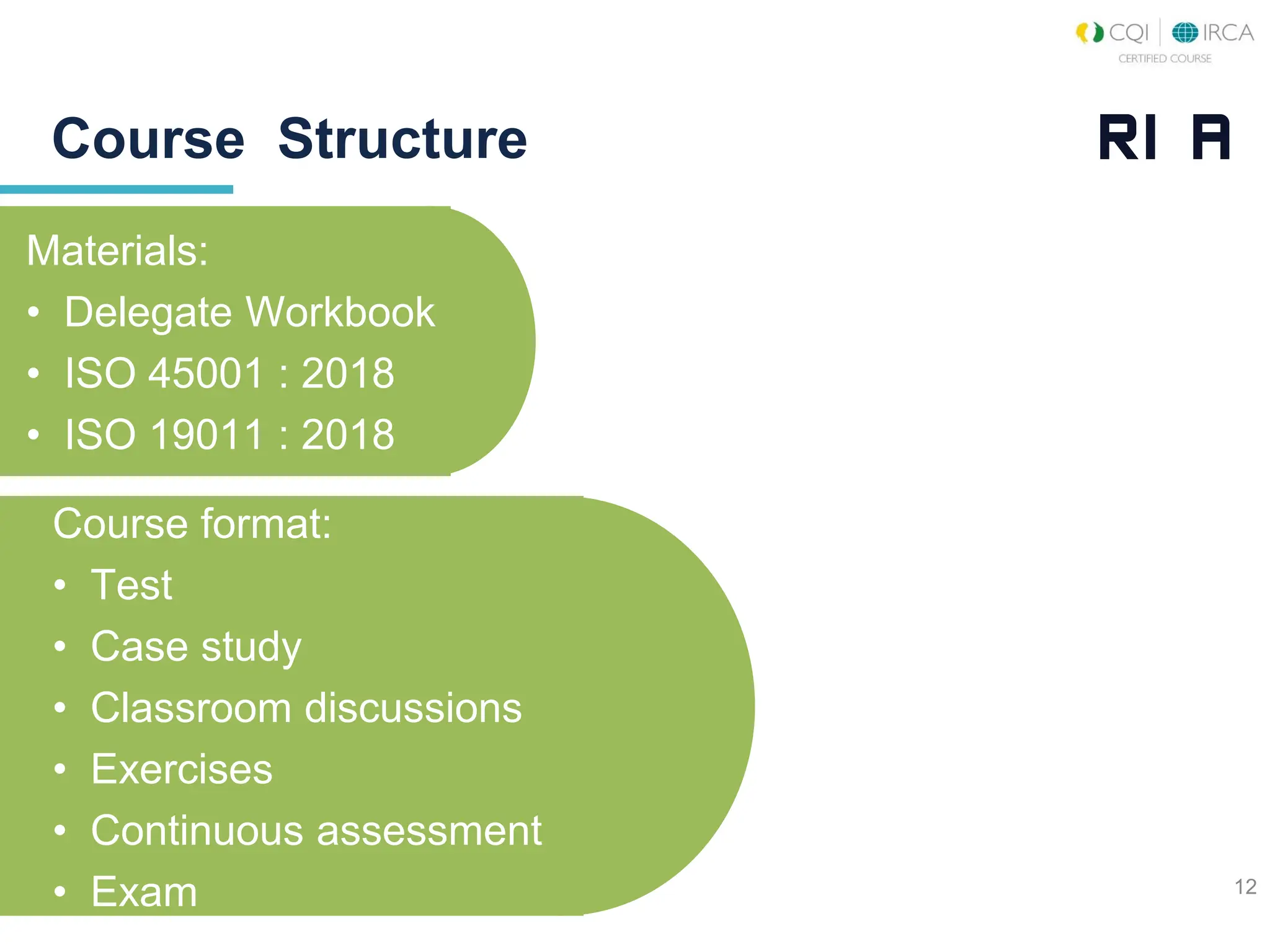 CQI | IRCA
CERTIFIED COURSE

Course Structure

RI A

Materials:
• Delegate Workbook
• ISO 45001 : 2018
• ISO 19011 : 2018

Course format:
• Test
• Case study
• Classroom discussions
• Exercises
• Continuous assessment
• Exam

12